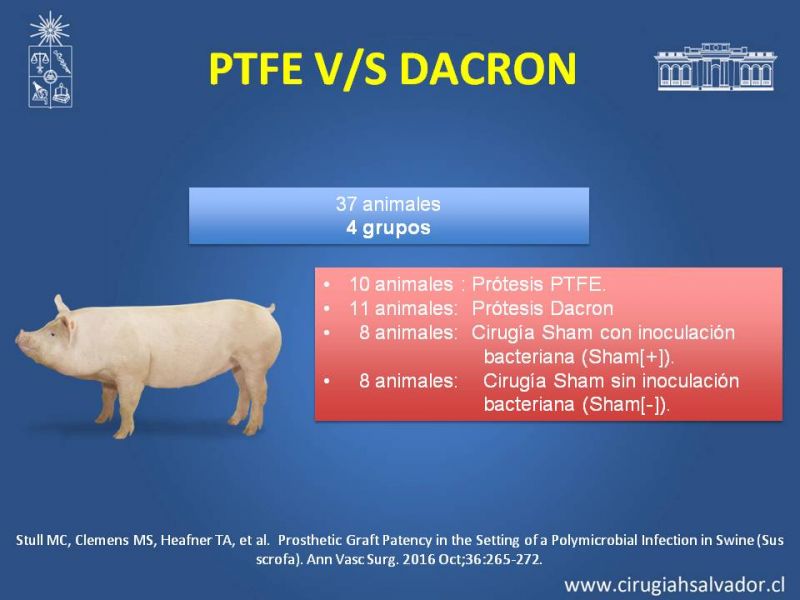 PTFE V/S DACRON

37 animales
4 grupos

• 10 animales : Prótesis PTFE.
• 11 animales: Prótesis Dacron
• 8 animales: Cirugía Sham con inoculación bacteriana (Sham[+]).
• 8 animales: Cirugía Sham sin inoculación bacteriana (Sham[-]).

Stull MC, Clemens MS, Heafner TA, et al. Prosthetic Graft Patency in the Setting of a Polymicrobial Infection in Swine (Sus scrofa). Ann Vasc Surg. 2016 Oct;36:265-272.

www.cirugiahsalvador.cl